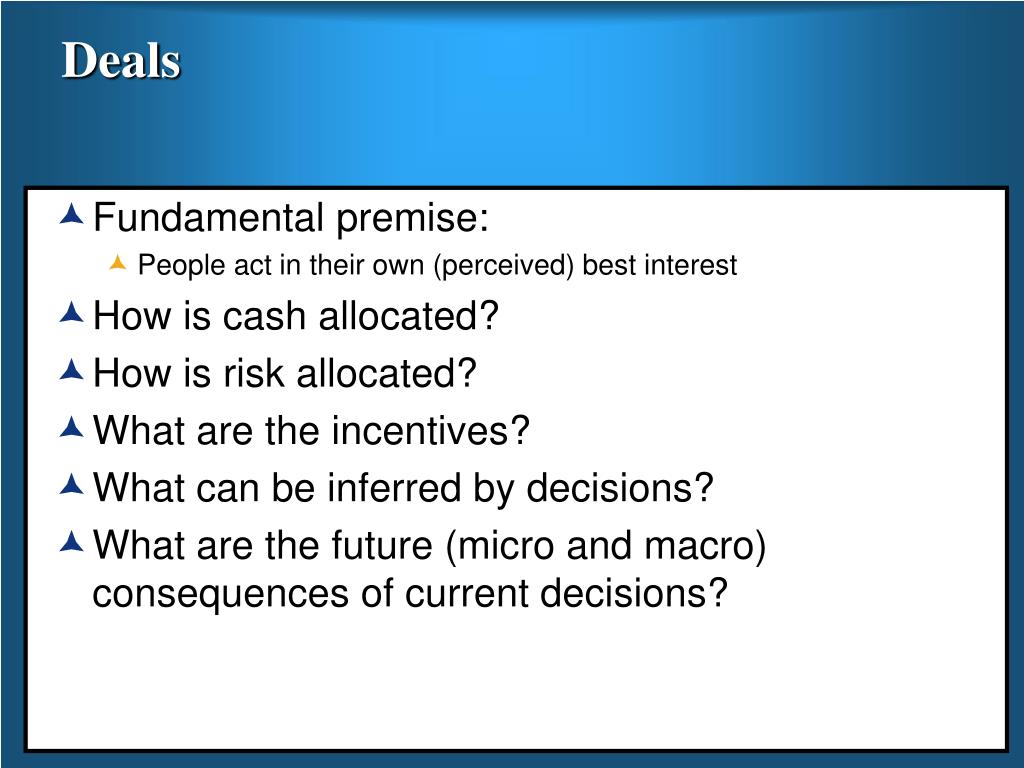 Deals

Fundamental premise:

People act in their own (perceived) best interest

How is cash allocated?

How is risk allocated?

What are the incentives?

What can be inferred by decisions?

What are the future (micro and macro) consequences of current decisions?